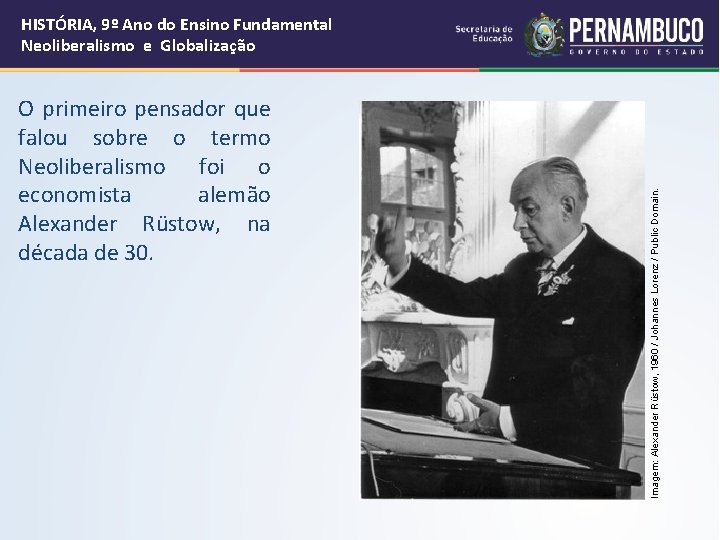 HISTÓRIA, 9º Ano do Ensino Fundamental
Neoliberalismo e Globalização

Secretaria de Educação
PERNAMBUCO
GOVERNO DO ESTADO

O primeiro pensador que falou sobre o termo Neoliberalismo foi o economista alemão Alexander Rüstow, na década de 30.

Imagem: Alexander Rüstow, 1960 / Johannes Lorenz / Public Domain.